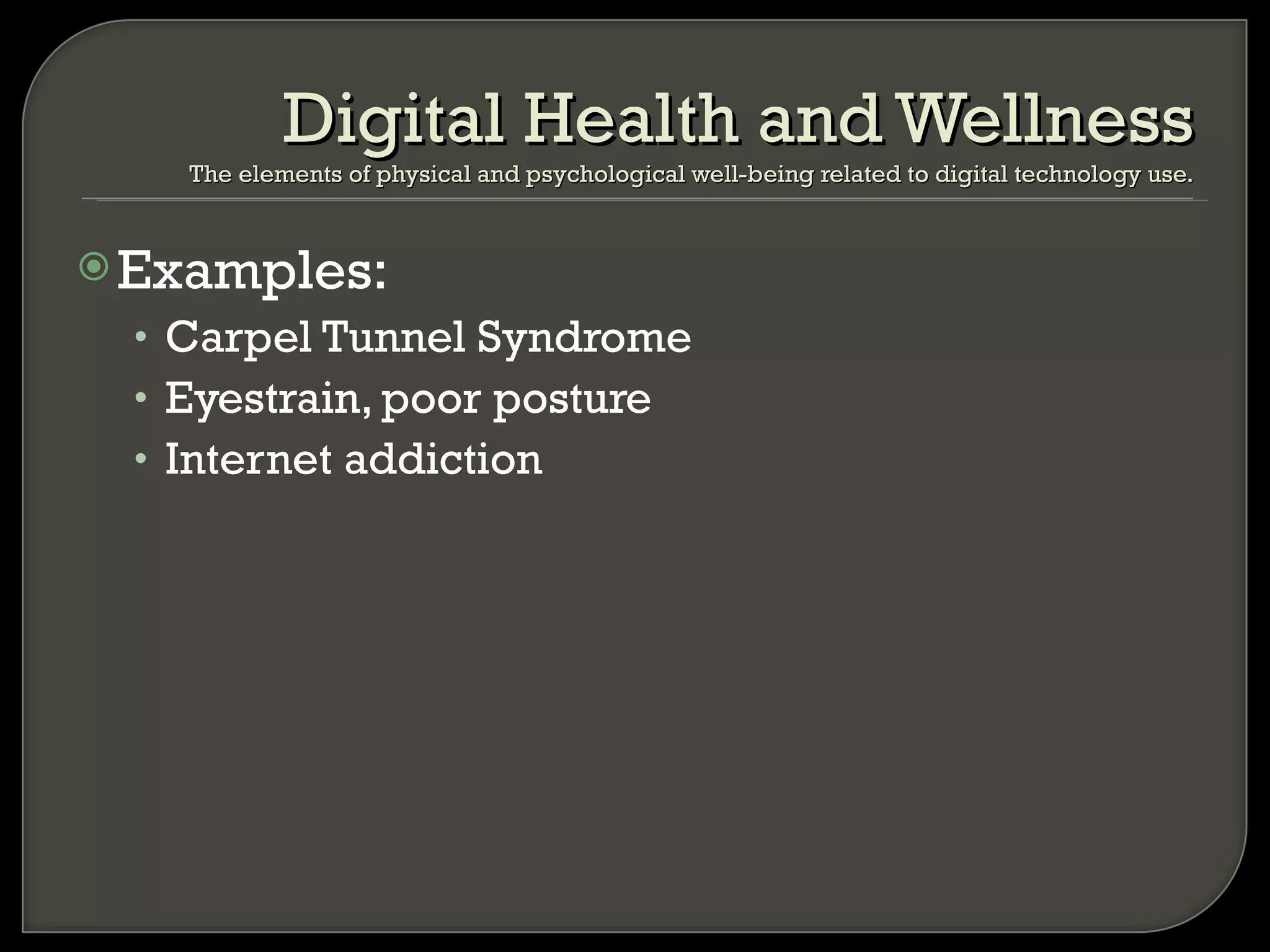 Digital Health and Wellness
The elements of physical and psychological well-being related to digital technology use.

Examples:
• Carpel Tunnel Syndrome
• Eyestrain, poor posture
• Internet addiction